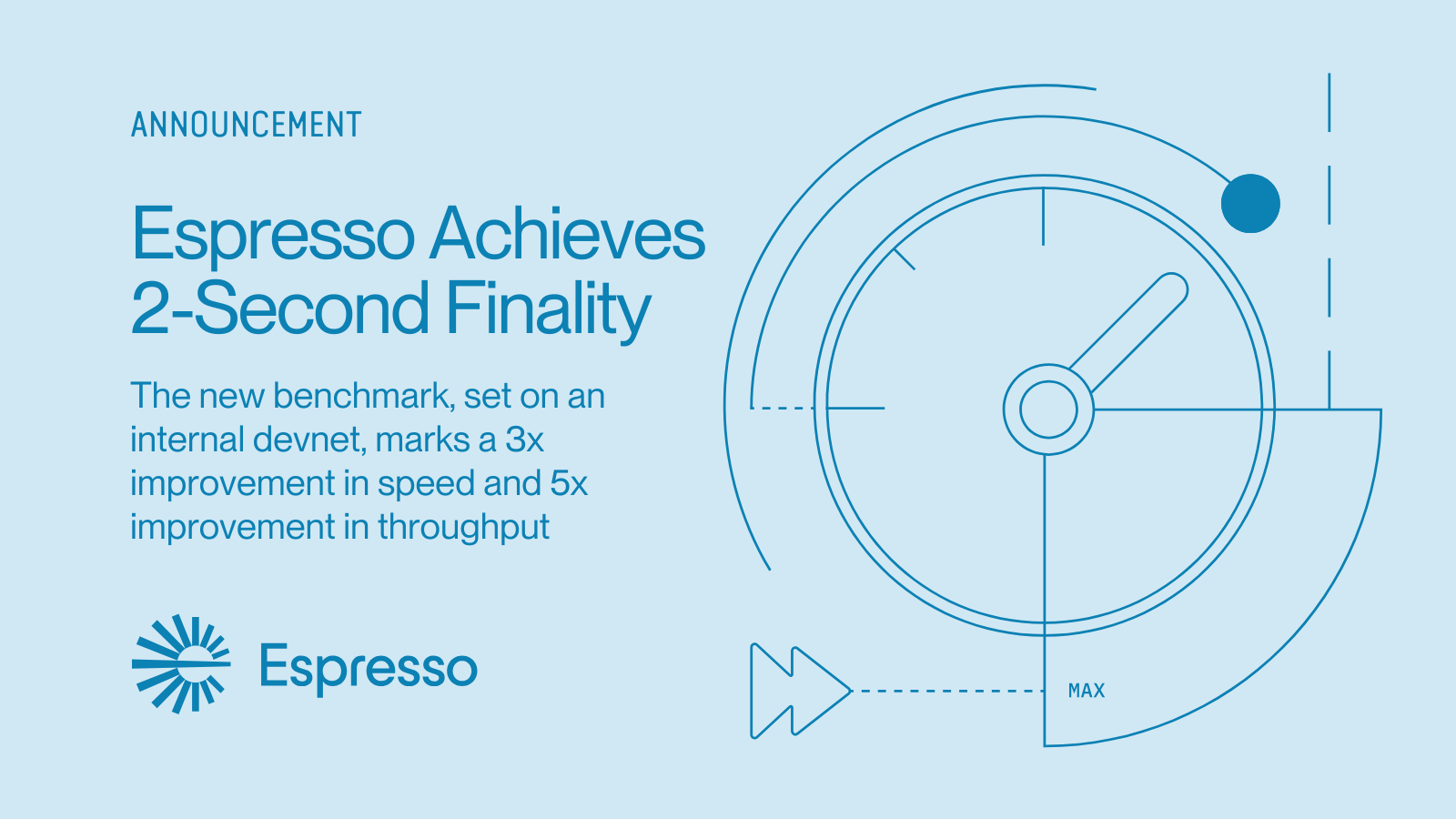 ANNOUNCEMENT

Espresso Achieves 2-Second Finality

The new benchmark, set on an internal devnet, marks a 3x improvement in speed and 5x improvement in throughput

Espresso

MAX